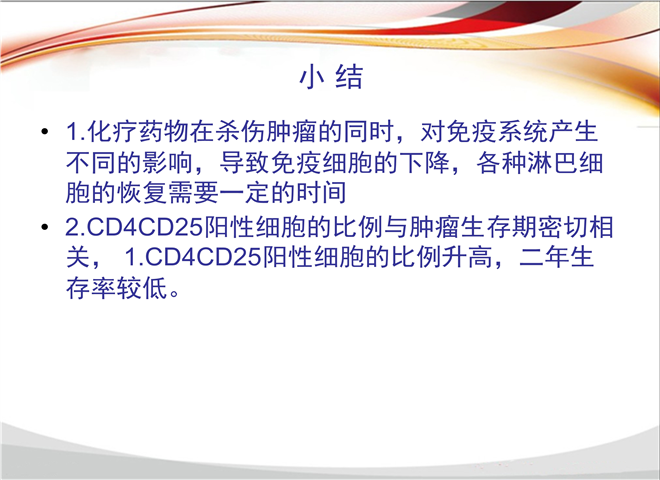 小 结

• 1.化疗药物在杀伤肿瘤的同时，对免疫系统产生不同的影响，导致免疫细胞的下降，各种淋巴细胞的恢复需要一定的时间

• 2.CD4CD25阳性细胞的比例与肿瘤生存期密切相关， 1.CD4CD25阳性细胞的比例升高，二年生存率较低。